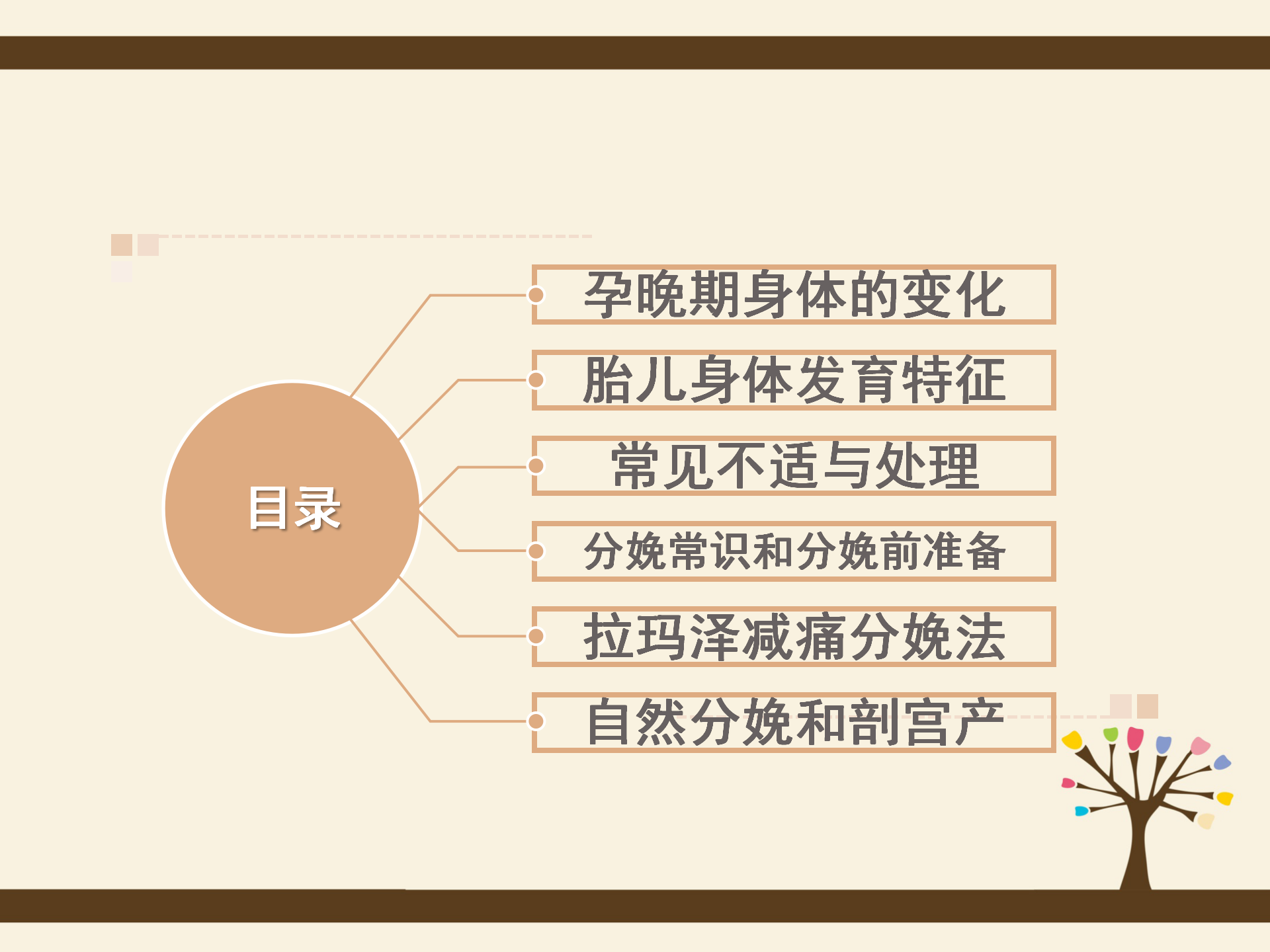 目录

孕晚期身体的变化

胎儿身体发育特征

常见不适与处理

分娩常识和分娩前准备

拉玛泽减痛分娩法

自然分娩和剖宫产